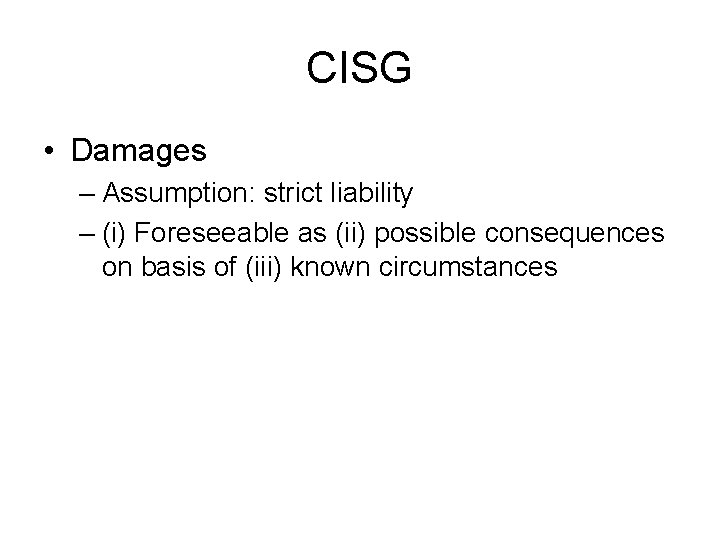 CISG

• Damages
– Assumption: strict liability
– (i) Foreseeable as (ii) possible consequences on basis of (iii) known circumstances